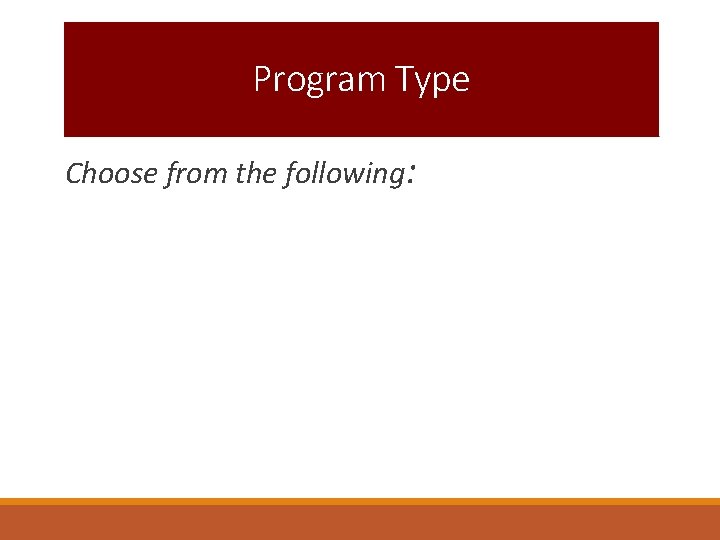 Program Type

Choose from the following: